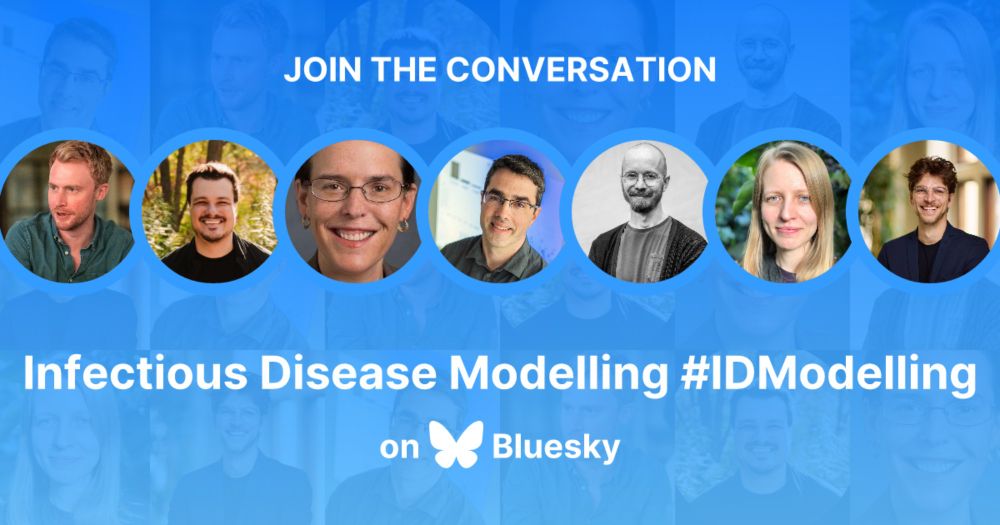 JOIN THE CONVERSATION

Infectious Disease Modelling #IDModelling

on Bluesky